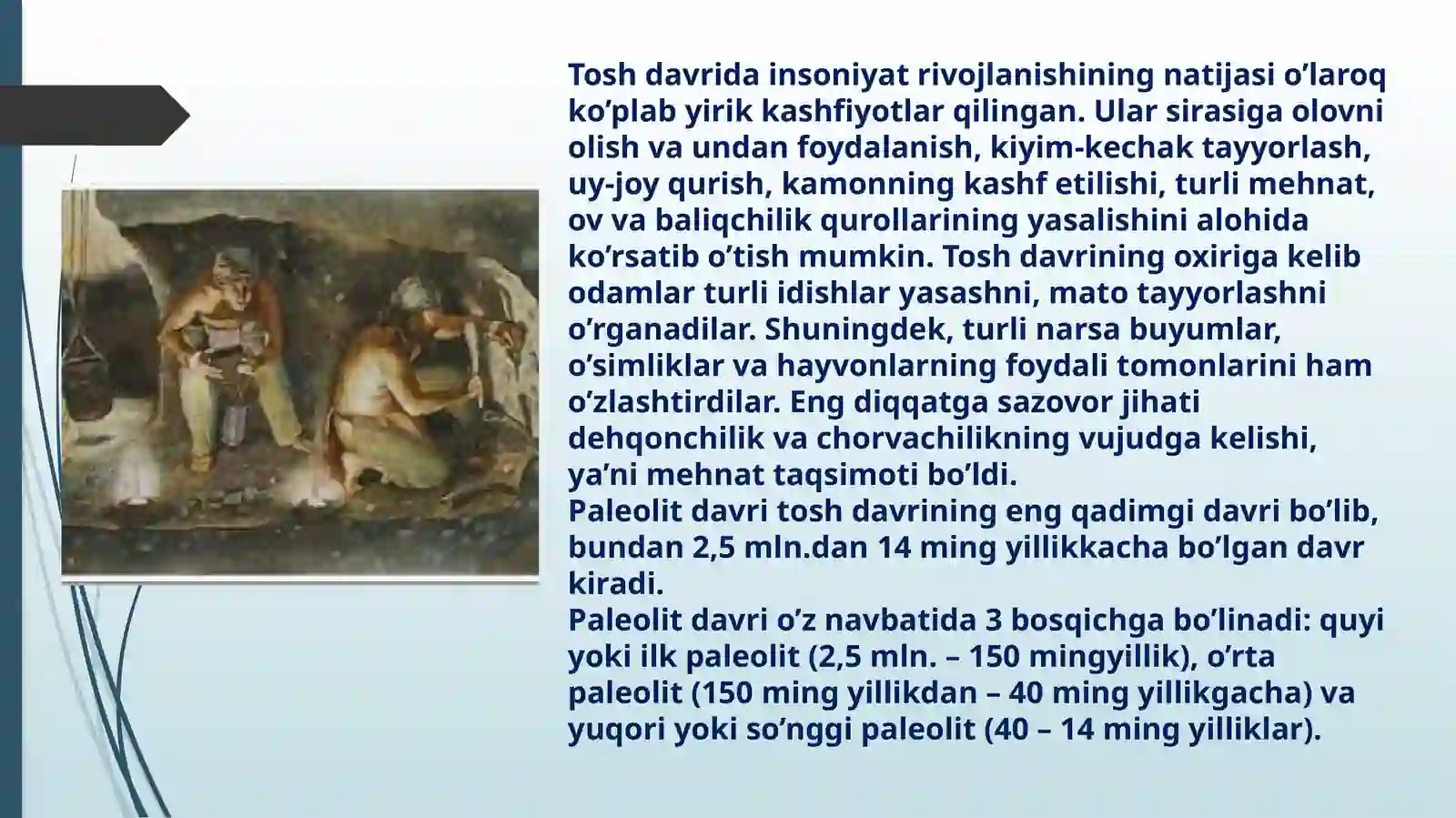 Tosh davrida insoniyat rivojlanishining natijasi o’laroq ko’plab yirik kashfiyotlar qilingan. Ular sirasiga olovni olish va undan foydalanish, kiyim-kechak tayyorlash, uy-joy qurish, kamonning kashf etilishi, turli mehnat, ov va baliqchilik qurollarining yasalishini alohida ko’rsatib o’tish mumkin. Tosh davrining oxiriga kelib odamlar turli idishlar yasashni, mato tayyorlashni o’rganadilar. Shuningdek, turli narsa buyumlar, o’simliklar va hayvonlarning foydali tomonlarini ham o’zlashtirdilar. Eng diqqatga sazovor jihati dehqonchilik va chorvachilikning vujudga kelishi, ya’ni mehnat taqsimoti bo’ldi.
Paleolit davri tosh davrining eng qadimgi davri bo’lib, bundan 2,5 mln.dan 14 ming yillikkacha bo’lgan davr kiradi.
Paleolit davri o’z navbatida 3 bosqichga bo’linadi: quyi yoki ilk paleolit (2,5 mln. – 150 mingyillik), o’rta paleolit (150 ming yillikdan – 40 ming yillikgacha) va yuqori yoki so’nggi paleolit (40 – 14 ming yilliklar).